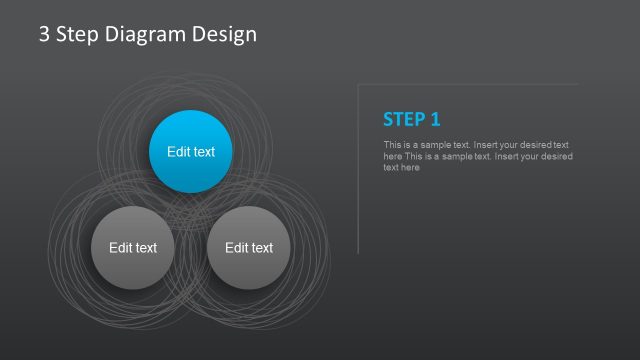 3 Step Diagram Design

Edit text

Edit text

Edit text

STEP 1

This is a sample text. Insert your desired text here This is a sample text. Insert your desired text here